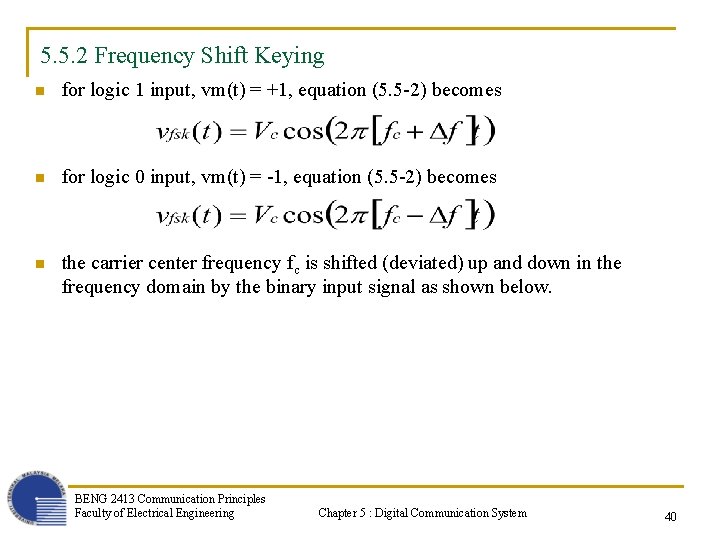 5.5.2 Frequency Shift Keying

for logic 1 input, vm(t) = +1, equation (5.5-2) becomes

$v_{fsk}(t) = V_c \cos(2\pi[f_c + \Delta f]t)$

for logic 0 input, vm(t) = -1, equation (5.5-2) becomes

$v_{fsk}(t) = V_c \cos(2\pi[f_c - \Delta f]t)$

the carrier center frequency $f_c$ is shifted (deviated) up and down in the frequency domain by the binary input signal as shown below.

BENG 2413 Communication Principles
Faculty of Electrical Engineering

Chapter 5 : Digital Communication System

40